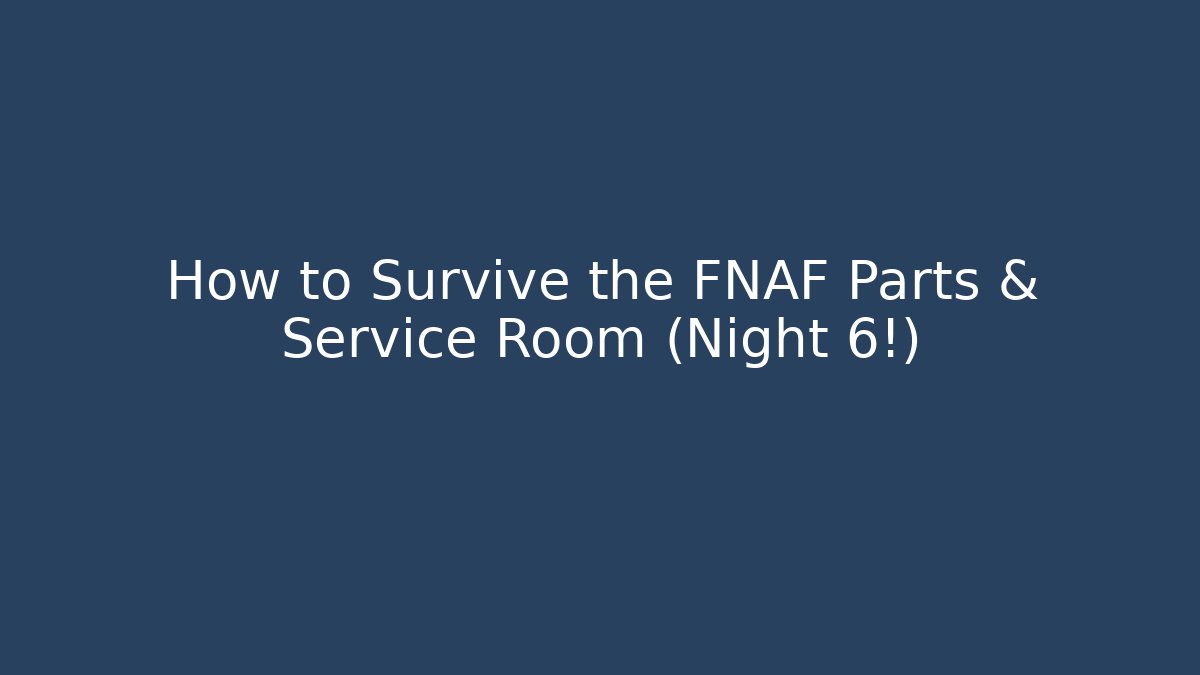 How to Survive the FNAF Parts & Service Room (Night 6!)